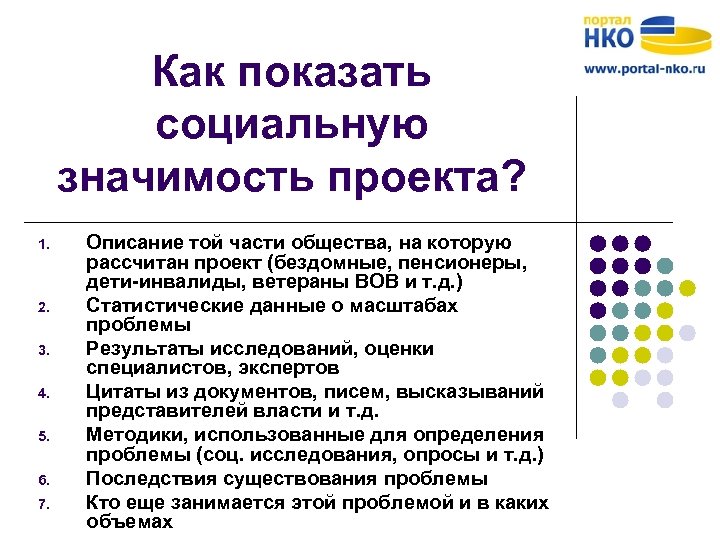 портал
НКО
www.portal-nko.ru

Как показать социальную значимость проекта?

1. Описание той части общества, на которую рассчитан проект (бездомные, пенсионеры, дети-инвалиды, ветераны ВОВ и т.д.)
2. Статистические данные о масштабах проблемы
3. Результаты исследований, оценки специалистов, экспертов
4. Цитаты из документов, писем, высказываний представителей власти и т.д.
5. Методики, использованные для определения проблемы (соц. исследования, опросы и т.д.)
6. Последствия существования проблемы
7. Кто еще занимается этой проблемой и в каких объемах